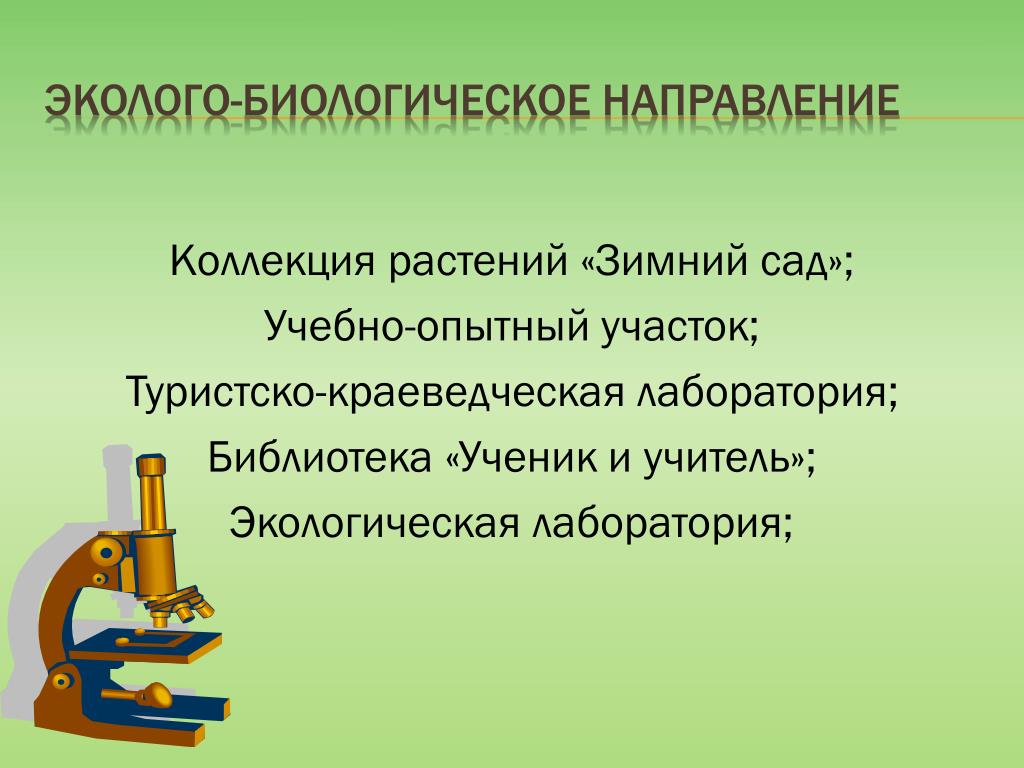 ЭКОЛОГО-БИОЛОГИЧЕСКОЕ НАПРАВЛЕНИЕ

Коллекция растений «Зимний сад»;
Учебно-опытный участок;
Туристско-краеведческая лаборатория;
Библиотека «Ученик и учитель»;
Экологическая лаборатория;